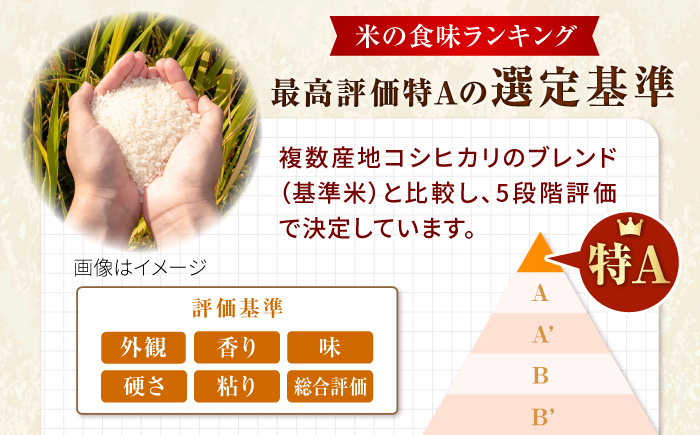 米の食味ランキング

最高評価特Aの選定基準

複数産地コシヒカリのブレンド（基準米）と比較し、5段階評価で決定しています。

画像はイメージ

評価基準

外観　香り　味

硬さ　粘り　総合評価

特A

A

A'

B

B'